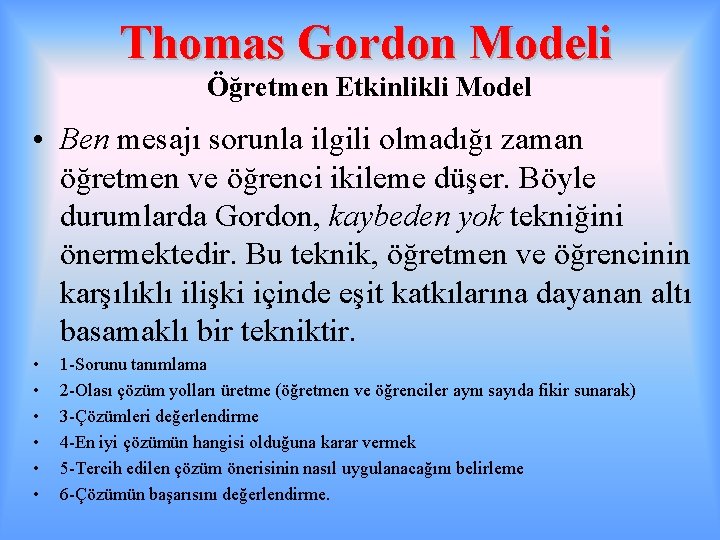 Thomas Gordon Modeli
Öğretmen Etkinlikli Model

• Ben mesajı sorunla ilgili olmadığı zaman öğretmen ve öğrenci ikileme düşer. Böyle durumlarda Gordon, kaybeden yok tekniğini önermektedir. Bu teknik, öğretmen ve öğrencinin karşılıklı ilişki içinde eşit katkılarına dayanan altı basamaklı bir tekniktir.

• 1-Sorunu tanımlama
• 2-Olası çözüm yolları üretme (öğretmen ve öğrenciler aynı sayıda fikir sunarak)
• 3-Çözümleri değerlendirme
• 4-En iyi çözümün hangisi olduğuna karar vermek
• 5-Tercih edilen çözüm önerisinin nasıl uygulanacağını belirleme
• 6-Çözümün başarısını değerlendirme.